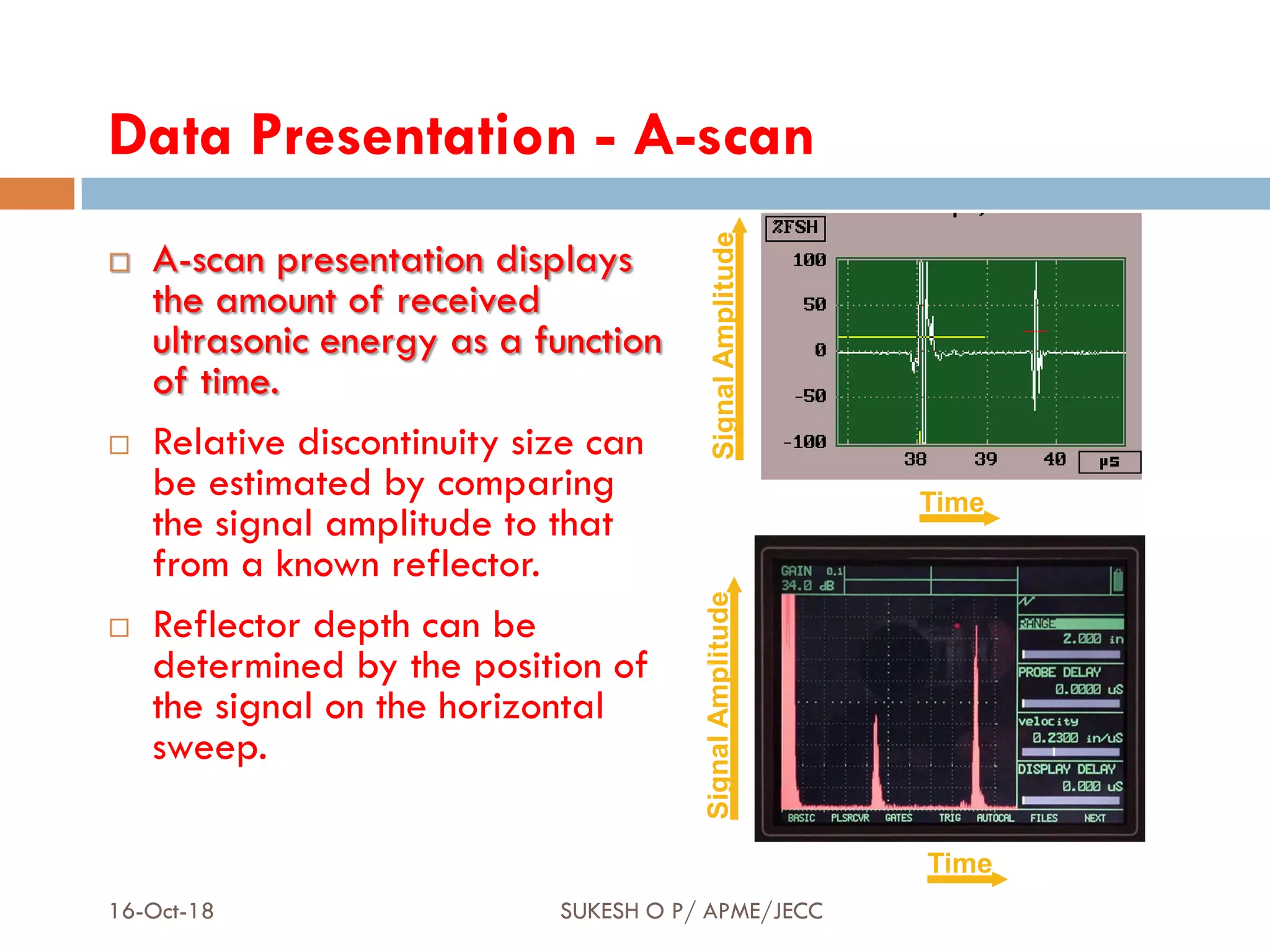 Data Presentation - A-scan

□ A-scan presentation displays the amount of received ultrasonic energy as a function of time.

□ Relative discontinuity size can be estimated by comparing the signal amplitude to that from a known reflector.

□ Reflector depth can be determined by the position of the signal on the horizontal sweep.

Signal Amplitude

%FSH

100

50

0

-50

-100

38

39

40

µs

Time

Signal Amplitude

GAIN 0.1

34.0 dB

RANGE

2.000 in

PROBE DELAY

0.0000 uS

velocity

0.2300 in/uS

DISPLAY DELAY

0.000 uS

BASIC PLSRCVR GATES TRIG AUTOCAL FILES NEXT

Time

16-Oct-18

SUKESH O P/ APME/JECC